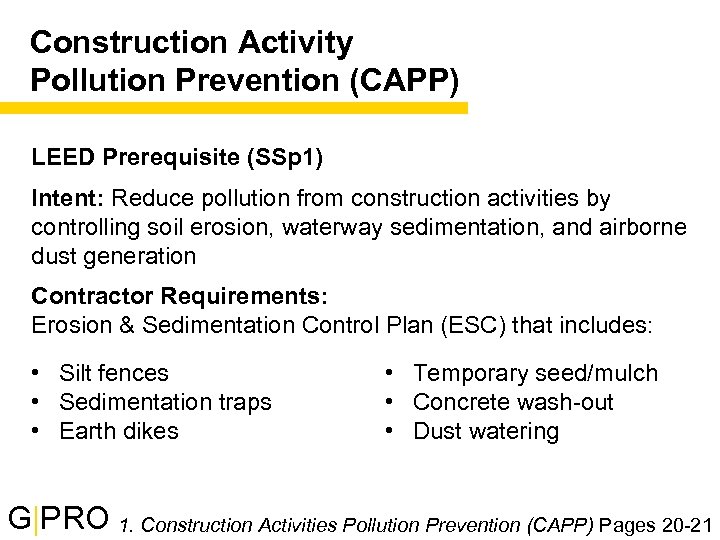 Construction Activity Pollution Prevention (CAPP)

LEED Prerequisite (SSp1)

Intent: Reduce pollution from construction activities by controlling soil erosion, waterway sedimentation, and airborne dust generation

Contractor Requirements:
Erosion & Sedimentation Control Plan (ESC) that includes:

• Silt fences
• Sedimentation traps
• Earth dikes

• Temporary seed/mulch
• Concrete wash-out
• Dust watering

G|PRO 1. Construction Activities Pollution Prevention (CAPP) Pages 20-21